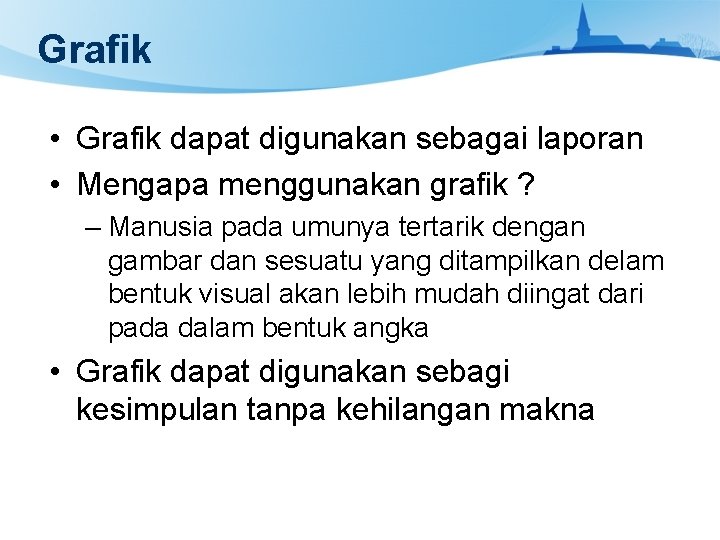 Grafik

• Grafik dapat digunakan sebagai laporan
• Mengapa menggunakan grafik ?
– Manusia pada umunya tertarik dengan gambar dan sesuatu yang ditampilkan delam bentuk visual akan lebih mudah diingat dari pada dalam bentuk angka
• Grafik dapat digunakan sebagi kesimpulan tanpa kehilangan makna